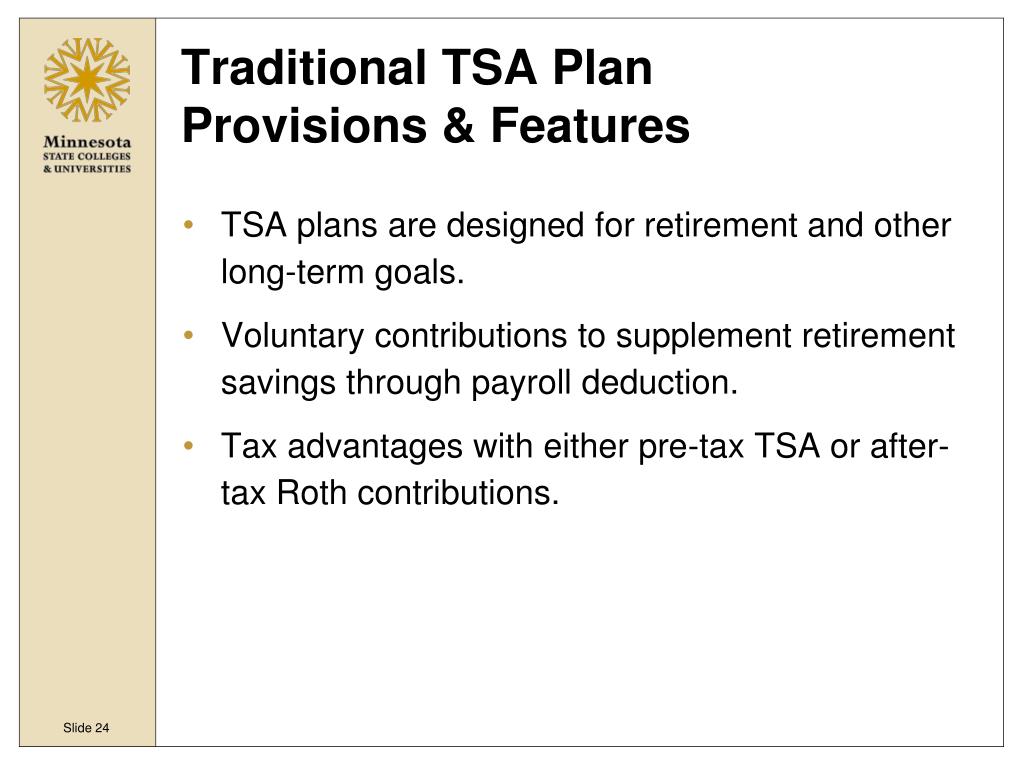 Minnesota
STATE COLLEGES
& UNIVERSITIES

Traditional TSA Plan
Provisions & Features

• TSA plans are designed for retirement and other long-term goals.

• Voluntary contributions to supplement retirement savings through payroll deduction.

• Tax advantages with either pre-tax TSA or after-tax Roth contributions.

Slide 24